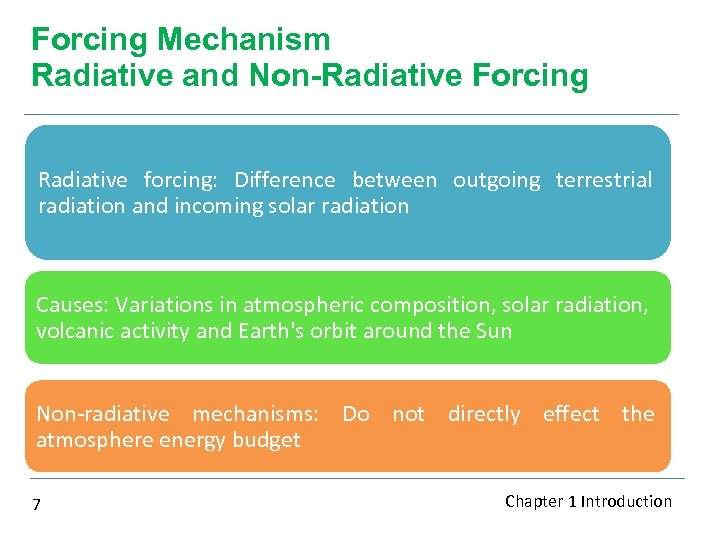 Forcing Mechanism
Radiative and Non-Radiative Forcing

Radiative forcing: Difference between outgoing terrestrial radiation and incoming solar radiation

Causes: Variations in atmospheric composition, solar radiation, volcanic activity and Earth's orbit around the Sun

Non-radiative mechanisms: Do not directly effect the atmosphere energy budget

7

Chapter 1 Introduction